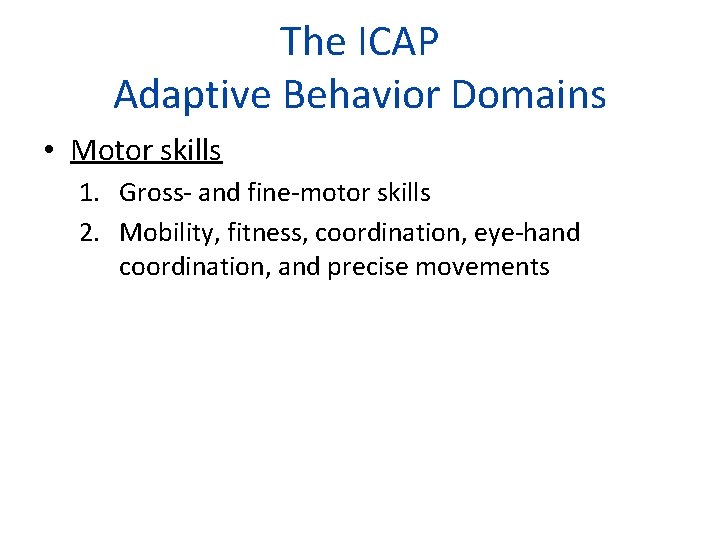 The ICAP
Adaptive Behavior Domains

• Motor skills
1. Gross- and fine-motor skills
2. Mobility, fitness, coordination, eye-hand coordination, and precise movements